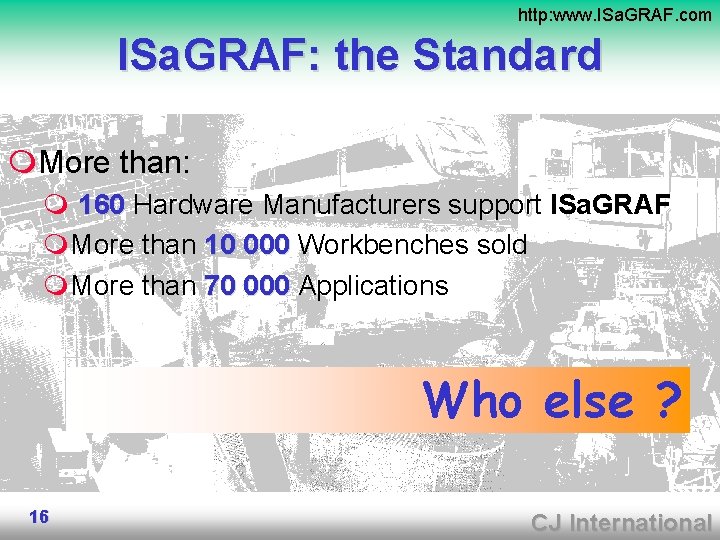 http:www.ISaGRAF.com

ISaGRAF: the Standard

More than:

160 Hardware Manufacturers support ISaGRAF

More than 10 000 Workbenches sold

More than 70 000 Applications

Who else ?

16

CJ International